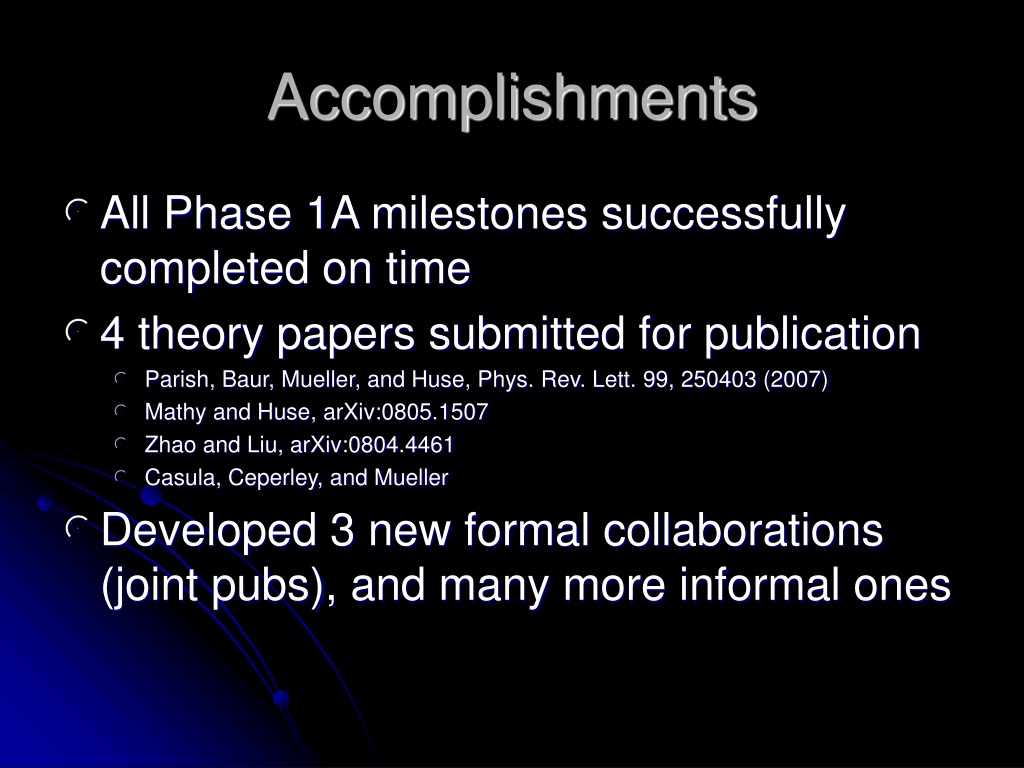 Accomplishments

All Phase 1A milestones successfully completed on time

4 theory papers submitted for publication

Parish, Baur, Mueller, and Huse, Phys. Rev. Lett. 99, 250403 (2007)

Mathy and Huse, arXiv:0805.1507

Zhao and Liu, arXiv:0804.4461

Casula, Ceperley, and Mueller

Developed 3 new formal collaborations (joint pubs), and many more informal ones